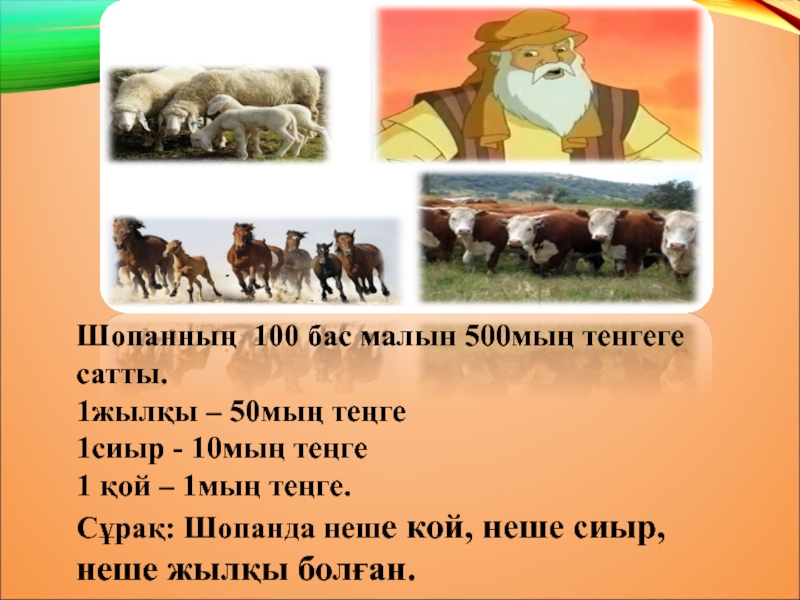 Шопанның 100 бас малын 500мың тенгеге сатты.
1жылқы – 50мың теңге
1сиыр - 10мың теңге
1 қой – 1мың теңге.
Сұрақ: Шопанда неше кой, неше сиыр, неше жылқы болған.